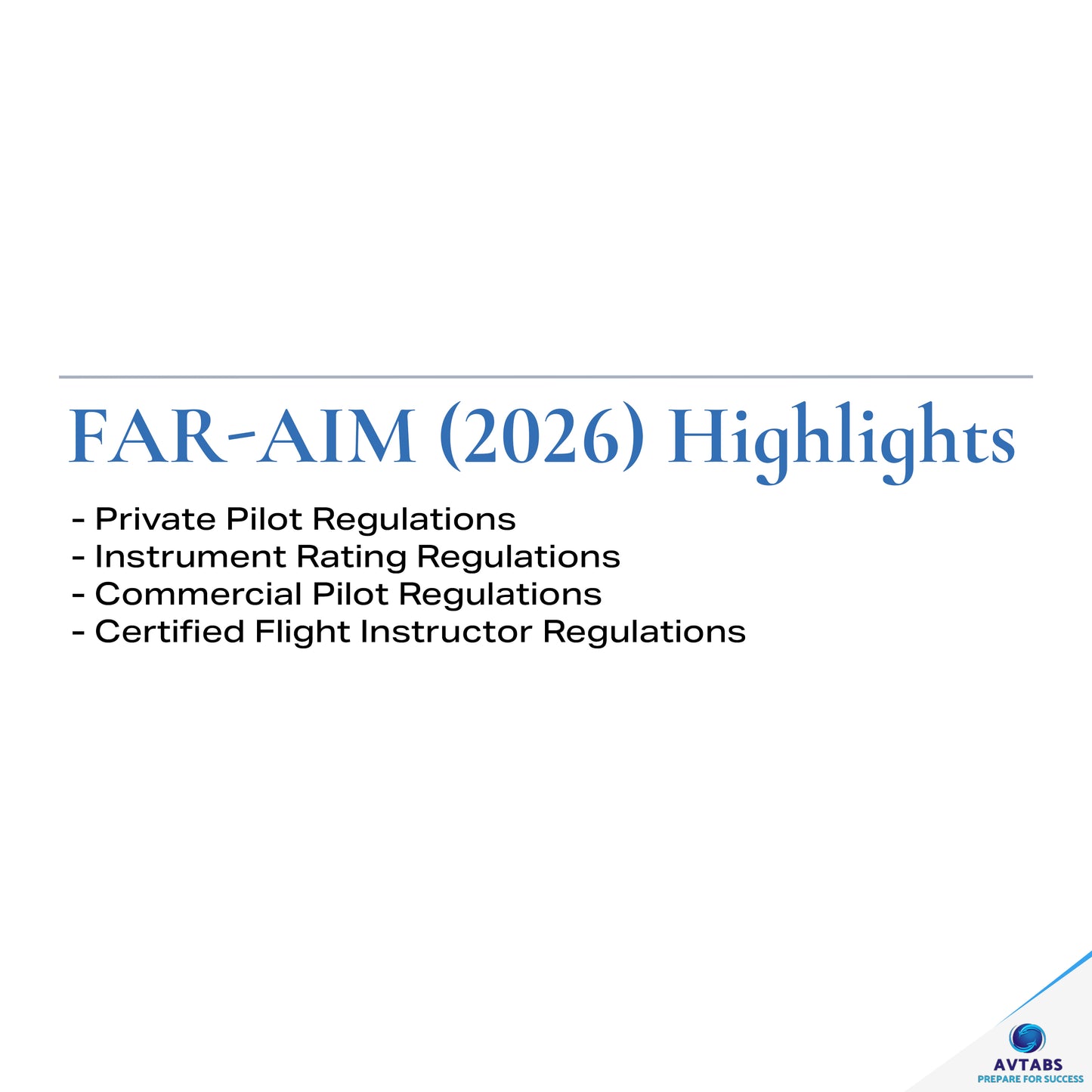 FAR-AIM (2026) Highlights

- Private Pilot Regulations
- Instrument Rating Regulations
- Commercial Pilot Regulations
- Certified Flight Instructor Regulations

AVTABS
PREPARE FOR SUCCESS